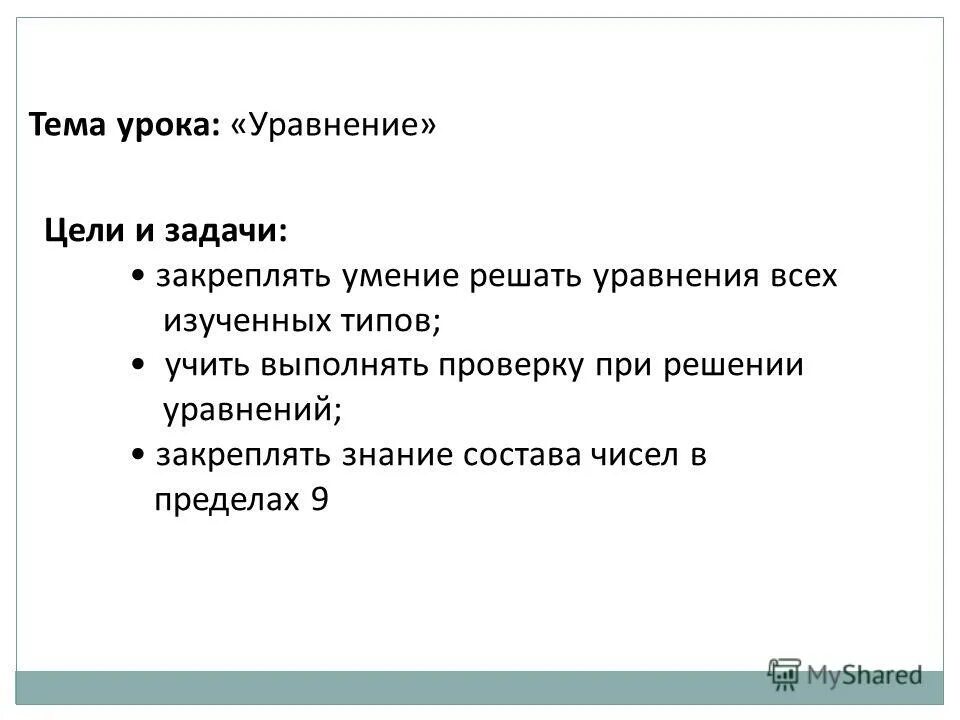 **Тема урока:** «Уравнение»

**Цели и задачи:**
• закреплять умение решать уравнения всех изученных типов;
• учить выполнять проверку при решении уравнений;
• закреплять знание состава чисел в пределах 9

MyShared